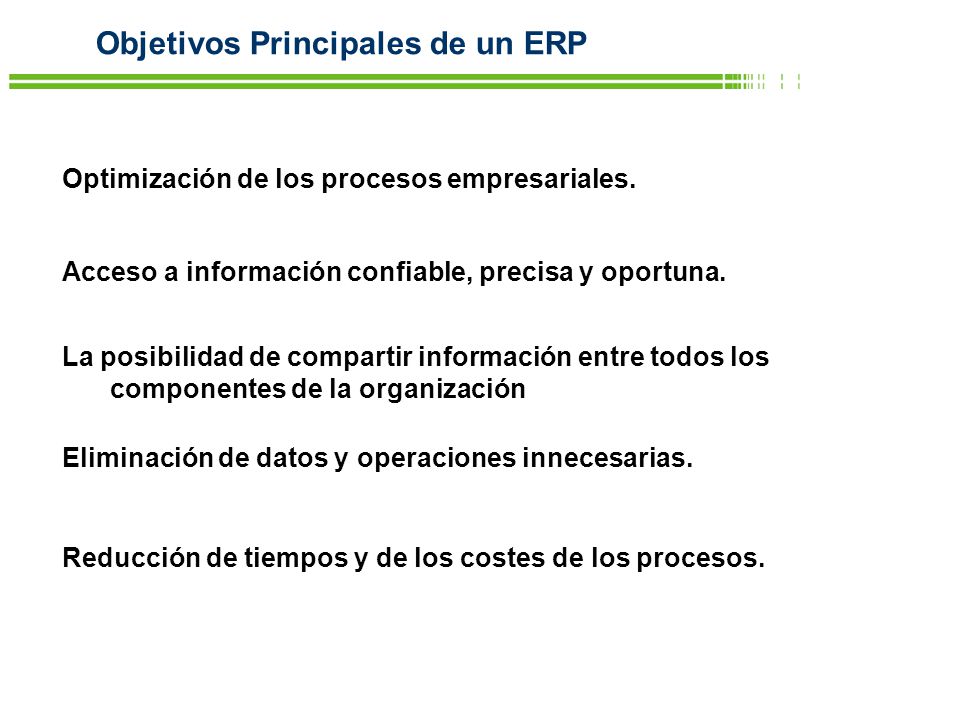 Objetivos Principales de un ERP

Optimización de los procesos empresariales.

Acceso a información confiable, precisa y oportuna.

La posibilidad de compartir información entre todos los componentes de la organización

Eliminación de datos y operaciones innecesarias.

Reducción de tiempos y de los costes de los procesos.